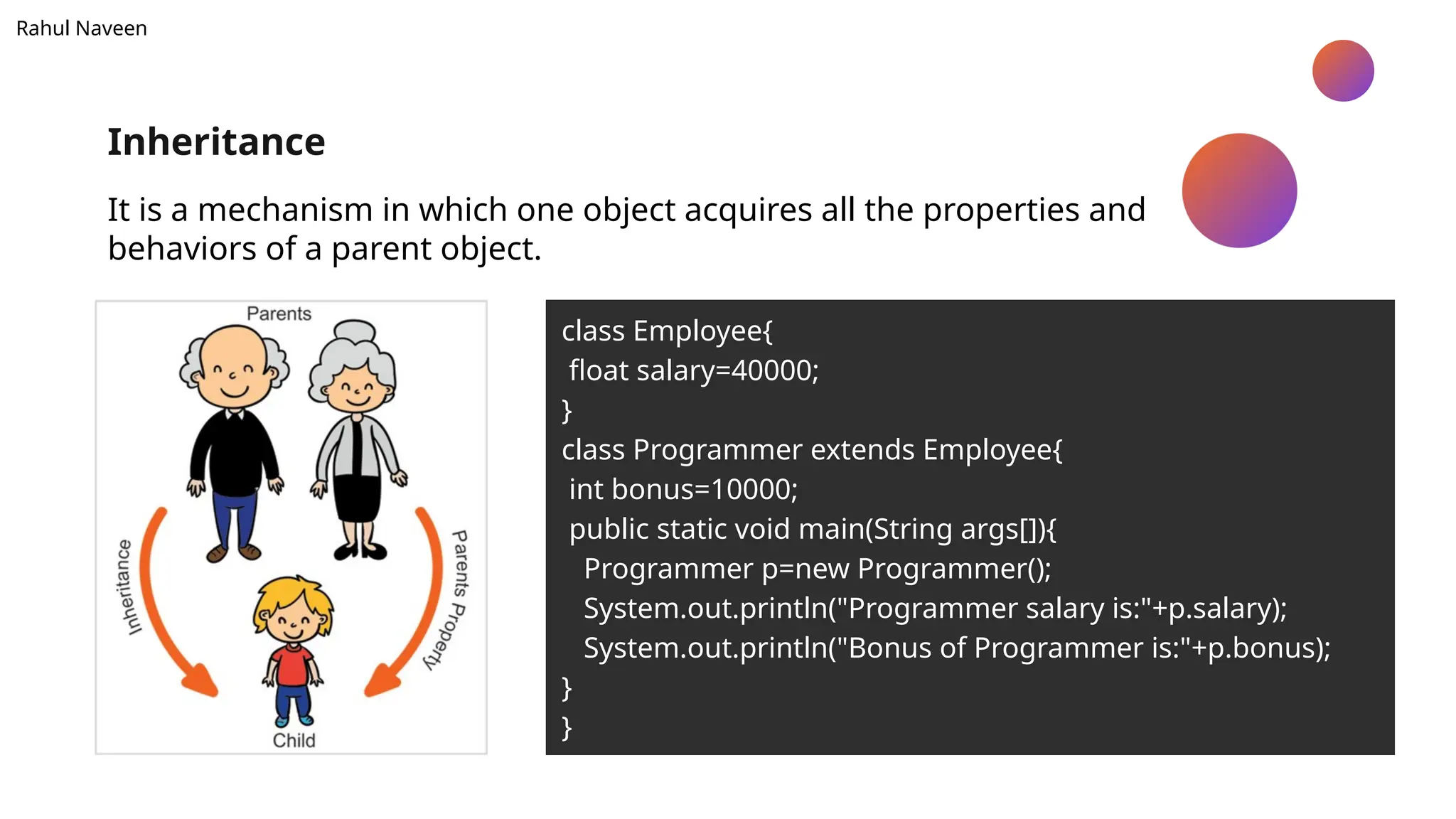 Rahul Naveen

Inheritance

It is a mechanism in which one object acquires all the properties and behaviors of a parent object.

Parents

Inheritance

Parents Property

Child

class Employee{
 float salary=40000;
}
class Programmer extends Employee{
 int bonus=10000;
 public static void main(String args[]){
  Programmer p=new Programmer();
  System.out.println("Programmer salary is:"+p.salary);
  System.out.println("Bonus of Programmer is:"+p.bonus);
}
}